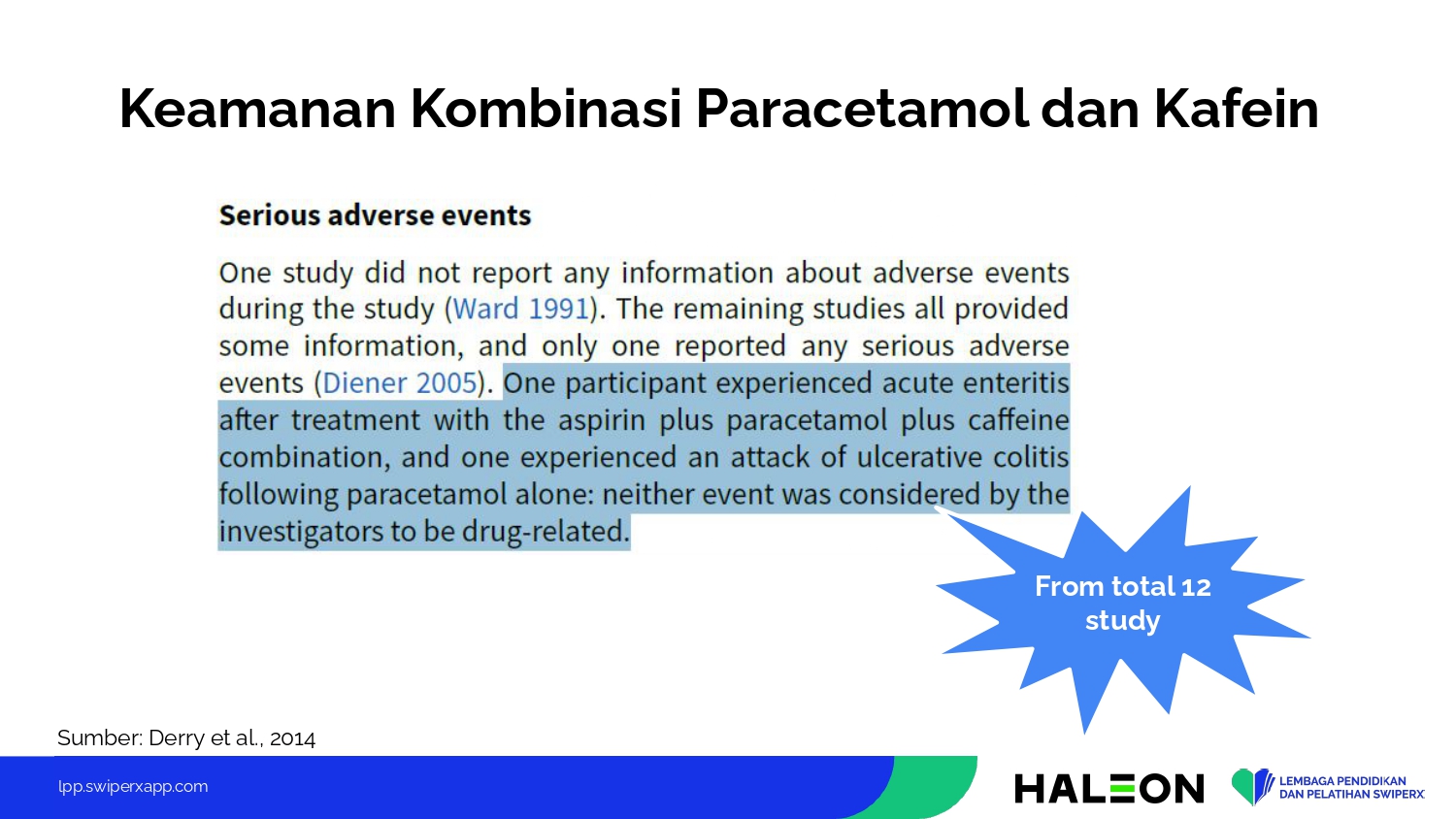 Keamanan Kombinasi Paracetamol dan Kafein

Serious adverse events

One study did not report any information about adverse events during the study (Ward 1991). The remaining studies all provided some information, and only one reported any serious adverse events (Diener 2005). One participant experienced acute enteritis after treatment with the aspirin plus paracetamol plus caffeine combination, and one experienced an attack of ulcerative colitis following paracetamol alone: neither event was considered by the investigators to be drug-related.

From total 12 study

Sumber: Derry et al., 2014

lpp.swiperxapp.com

HALEON

LEMBAGA PENDIDIKAN DAN PELATIHAN SWIPERX